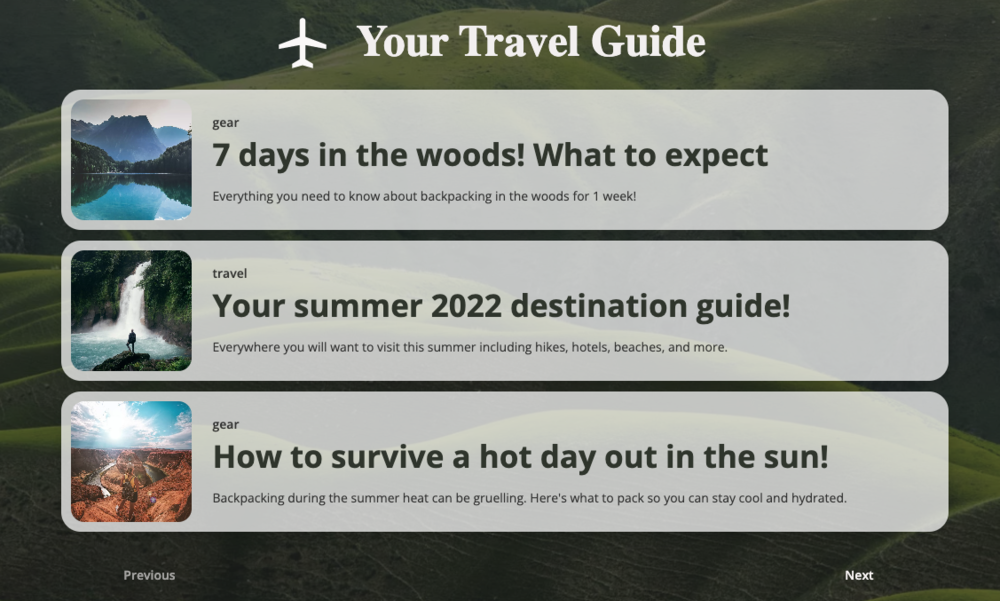 Your Travel Guide

gear

7 days in the woods! What to expect

Everything you need to know about backpacking in the woods for 1 week!

travel

Your summer 2022 destination guide!

Everywhere you will want to visit this summer including hikes, hotels, beaches, and more.

gear

How to survive a hot day out in the sun!

Backpacking during the summer heat can be gruelling. Here's what to pack so you can stay cool and hydrated.

Previous

Next